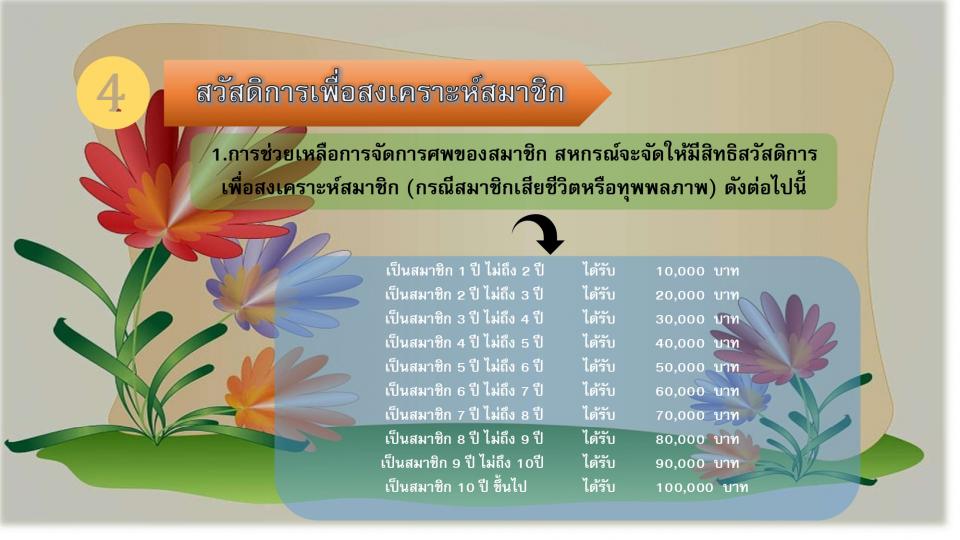 4

สวัสดิการเพื่อสงเคราะห์สมาชิก

1.การช่วยเหลือการจัดการศพของสมาชิก สหกรณ์จะจัดให้มีสิทธิสวัสดิการเพื่อสงเคราะห์สมาชิก (กรณีสมาชิกเสียชีวิตหรือทุพพลภาพ) ดังต่อไปนี้

เป็นสมาชิก 1 ปี ไม่ถึง 2 ปี ได้รับ 10,000 บาท
เป็นสมาชิก 2 ปี ไม่ถึง 3 ปี ได้รับ 20,000 บาท
เป็นสมาชิก 3 ปี ไม่ถึง 4 ปี ได้รับ 30,000 บาท
เป็นสมาชิก 4 ปี ไม่ถึง 5 ปี ได้รับ 40,000 บาท
เป็นสมาชิก 5 ปี ไม่ถึง 6 ปี ได้รับ 50,000 บาท
เป็นสมาชิก 6 ปี ไม่ถึง 7 ปี ได้รับ 60,000 บาท
เป็นสมาชิก 7 ปี ไม่ถึง 8 ปี ได้รับ 70,000 บาท
เป็นสมาชิก 8 ปี ไม่ถึง 9 ปี ได้รับ 80,000 บาท
เป็นสมาชิก 9 ปี ไม่ถึง 10ปี ได้รับ 90,000 บาท
เป็นสมาชิก 10 ปี ขึ้นไป ได้รับ 100,000 บาท